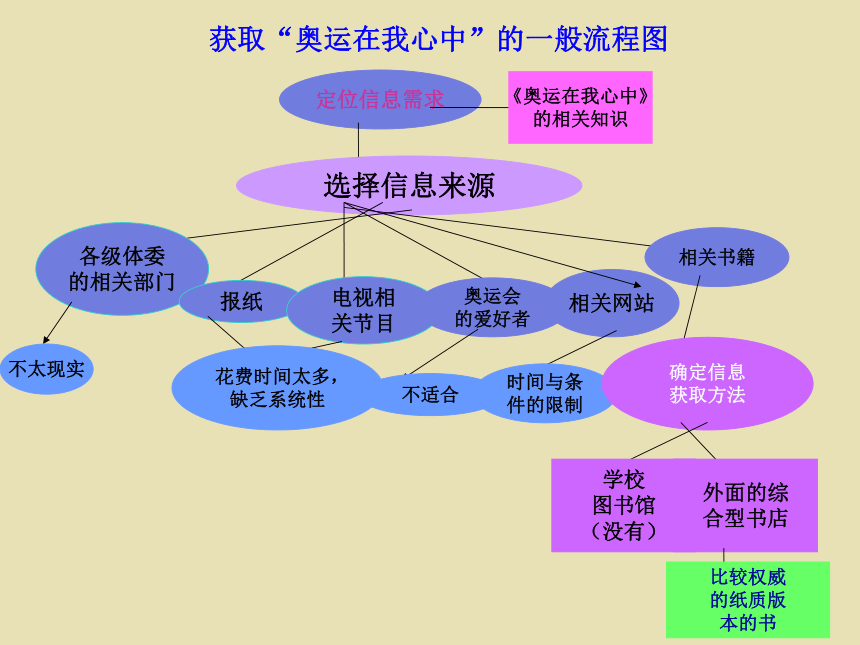 获取“奥运在我心中”的一般流程图

定位信息需求

《奥运在我心中》的相关知识

选择信息来源

各级体委的相关部门

报纸

电视相关节目

奥运会的爱好者

相关网站

相关书籍

不太现实

花费时间太多，缺乏系统性

不适合

时间与条件的限制

确定信息获取方法

学校图书馆（没有）

外面的综合型书店

比较权威的纸质版本的书